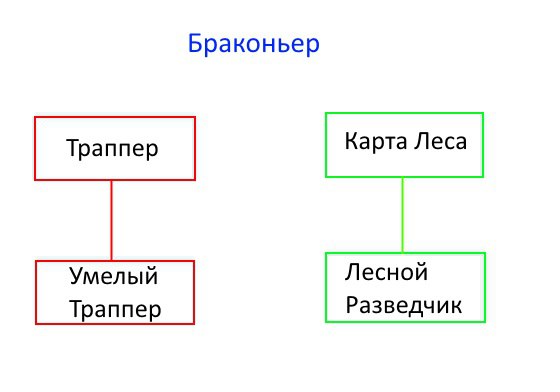 Браконьер

Траппер

Умелый Траппер

Карта Леса

Лесной Разведчик